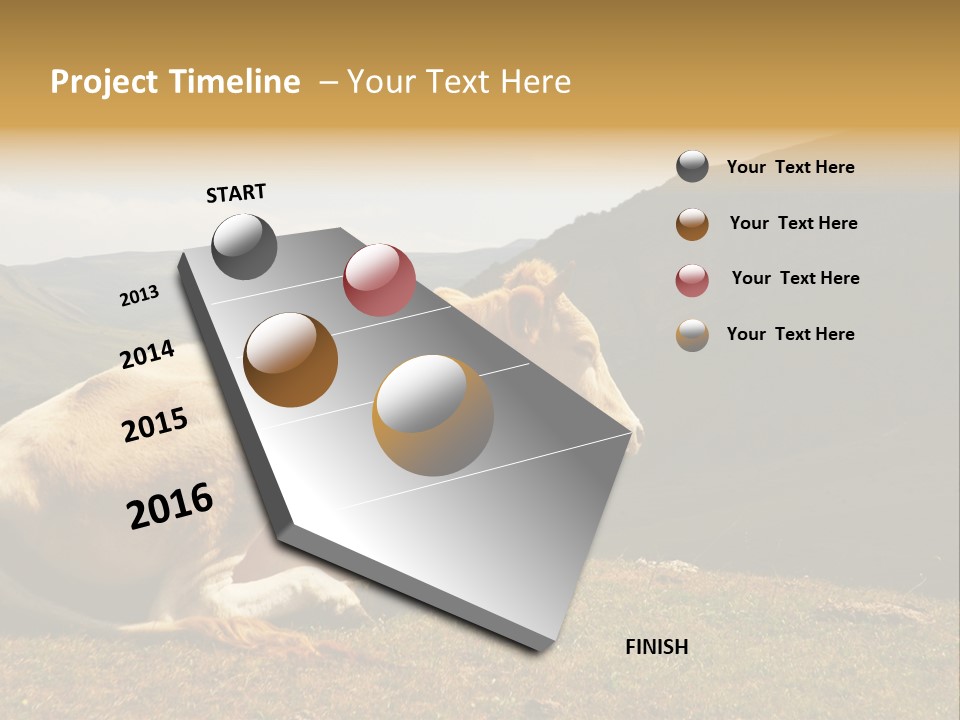 Project Timeline – Your Text Here

START

2013

2014

2015

2016

FINISH

Your Text Here

Your Text Here

Your Text Here

Your Text Here